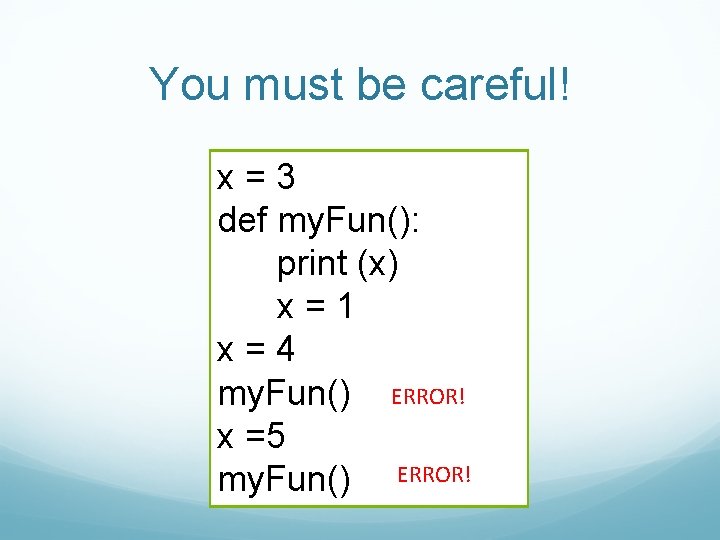 You must be careful!

x = 3
def myFun():
    print (x)
    x = 1
x = 4
myFun() ERROR!
x =5
myFun() ERROR!